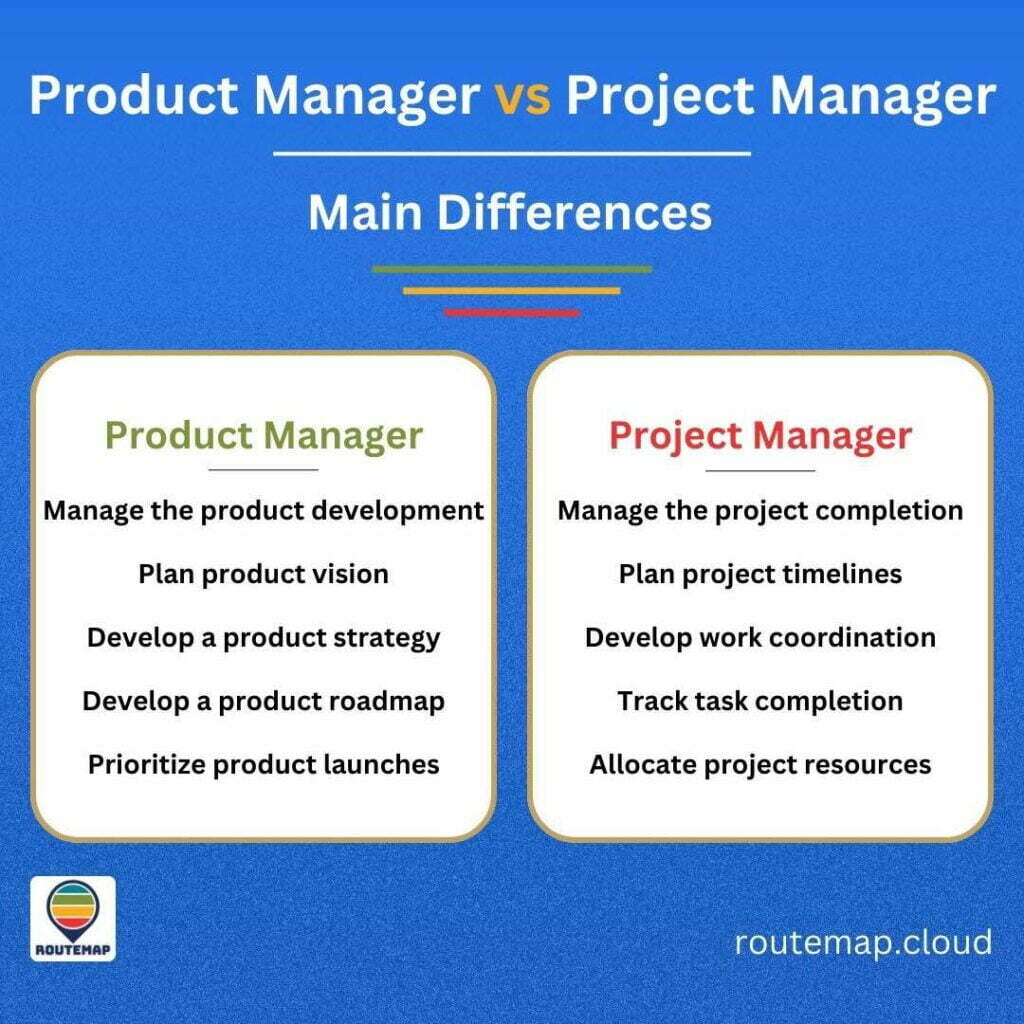 Product Manager vs Project Manager

Main Differences

Product Manager

Manage the product development

Plan product vision

Develop a product strategy

Develop a product roadmap

Prioritize product launches

Project Manager

Manage the project completion

Plan project timelines

Develop work coordination

Track task completion

Allocate project resources

ROUTEMAP

routemap.cloud